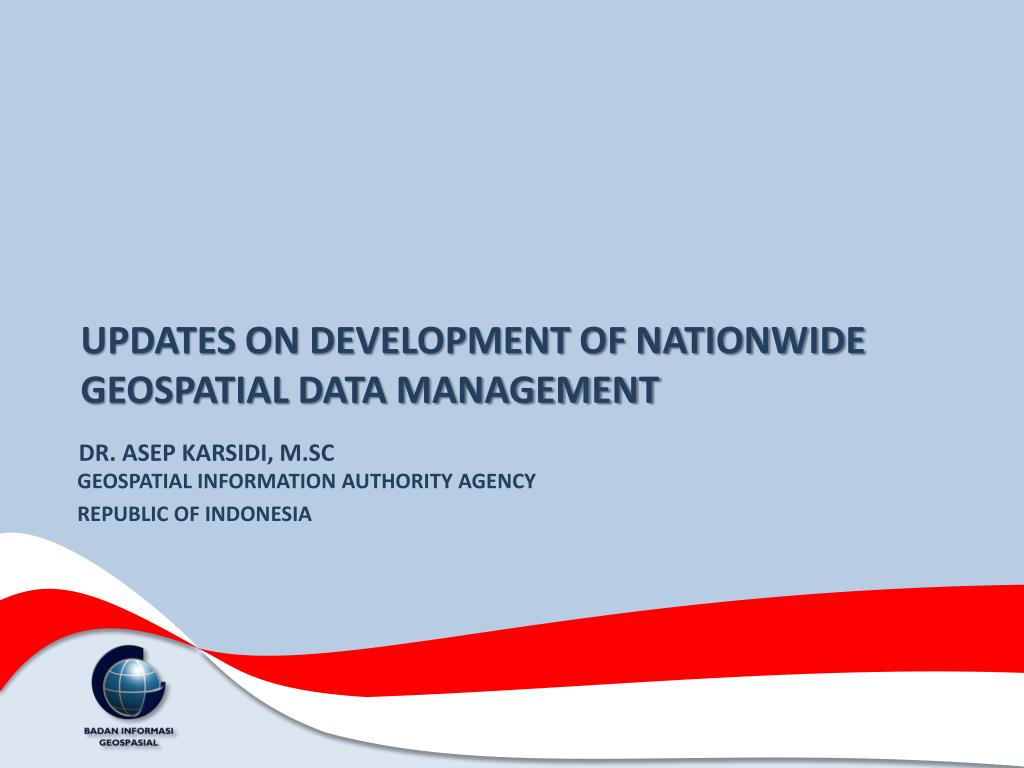 UPDATES ON DEVELOPMENT OF NATIONWIDE GEOSPATIAL DATA MANAGEMENT

DR. ASEP KARSIDI, M.SC
GEOSPATIAL INFORMATION AUTHORITY AGENCY
REPUBLIC OF INDONESIA

BADAN INFORMASI GEOSPASIAL